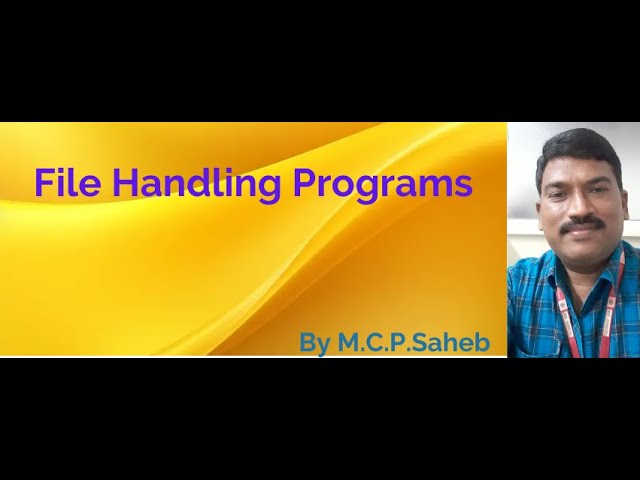 File Handling Programs

By M.C.P.Saheb